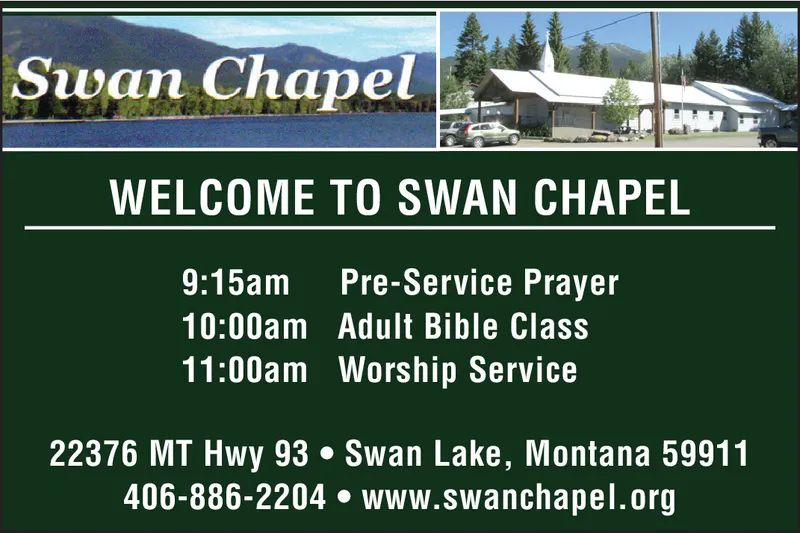 Swan Chapel

WELCOME TO SWAN CHAPEL

9:15am Pre-Service Prayer
10:00am Adult Bible Class
11:00am Worship Service

22376 MT Hwy 93 • Swan Lake, Montana 59911
406-886-2204 • www.swanchapel.org